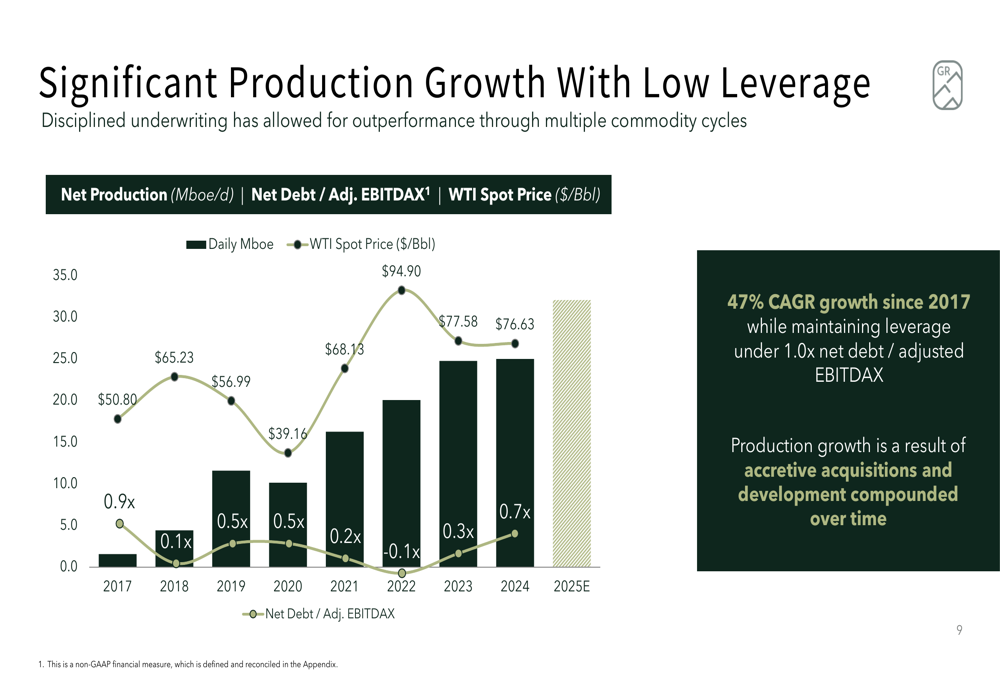 Significant Production Growth With Low Leverage

GR

Disciplined underwriting has allowed for outperformance through multiple commodity cycles

Net Production (Mboe/d) | Net Debt / Adj. EBITDAX¹ | WTI Spot Price ($/Bbl)

Daily Mboe   WTI Spot Price ($/Bbl)

35.0
30.0
25.0
20.0
15.0
10.0
5.0
0.0

$50.80
$65.23
$56.99
$39.16
$68.13
$94.90
$77.58
$76.63

0.9x
0.1x
0.5x
0.5x
0.2x
-0.1x
0.3x
0.7x

2017
2018
2019
2020
2021
2022
2023
2024
2025E

Net Debt / Adj. EBITDAX

47% CAGR growth since 2017 while maintaining leverage under 1.0x net debt / adjusted EBITDAX

Production growth is a result of accretive acquisitions and development compounded over time

9

1. This is a non-GAAP financial measure, which is defined and reconciled in the Appendix.